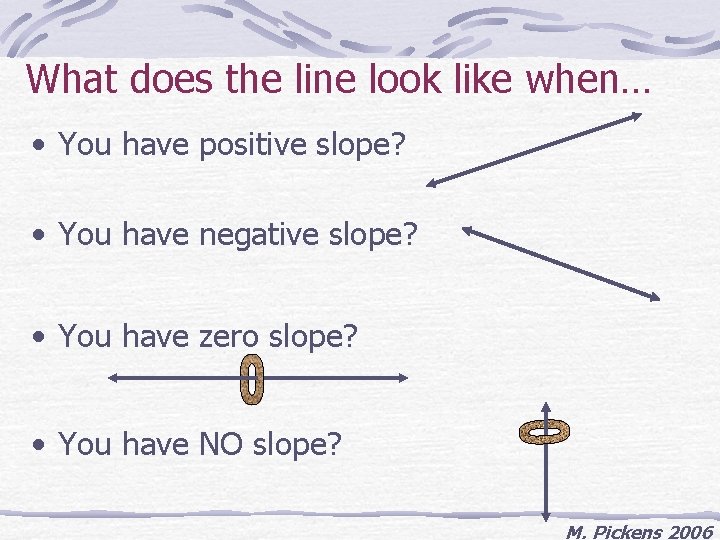 What does the line look like when…

• You have positive slope?

• You have negative slope?

• You have zero slope?

• You have NO slope?

M. Pickens 2006